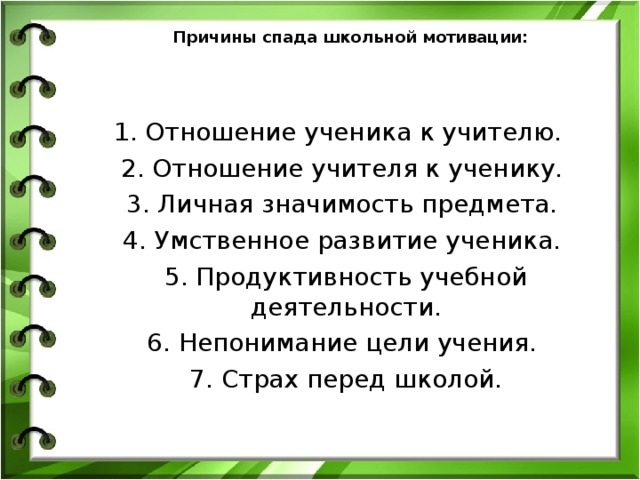 Причины спада школьной мотивации:

1. Отношение ученика к учителю.
2. Отношение учителя к ученику.
3. Личная значимость предмета.
4. Умственное развитие ученика.
5. Продуктивность учебной деятельности.
6. Непонимание цели учения.
7. Страх перед школой.